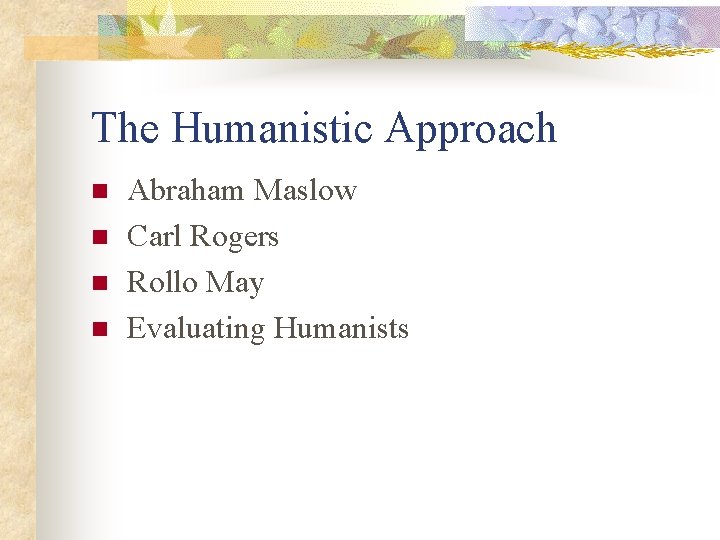 The Humanistic Approach

- Abraham Maslow
- Carl Rogers
- Rollo May
- Evaluating Humanists